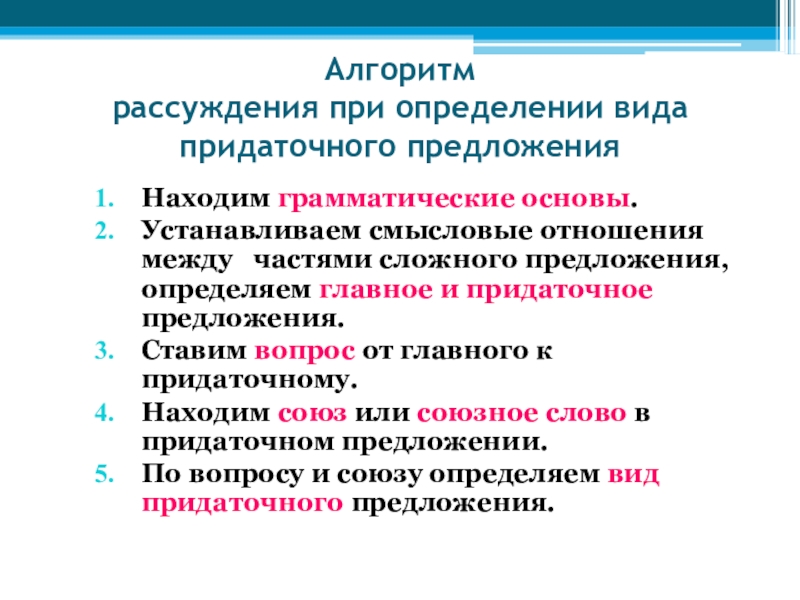 Алгоритм
рассуждения при определении вида придаточного предложения

1. Находим грамматические основы.
2. Устанавливаем смысловые отношения между частями сложного предложения, определяем главное и придаточное предложения.
3. Ставим вопрос от главного к придаточному.
4. Находим союз или союзное слово в придаточном предложении.
5. По вопросу и союзу определяем вид придаточного предложения.